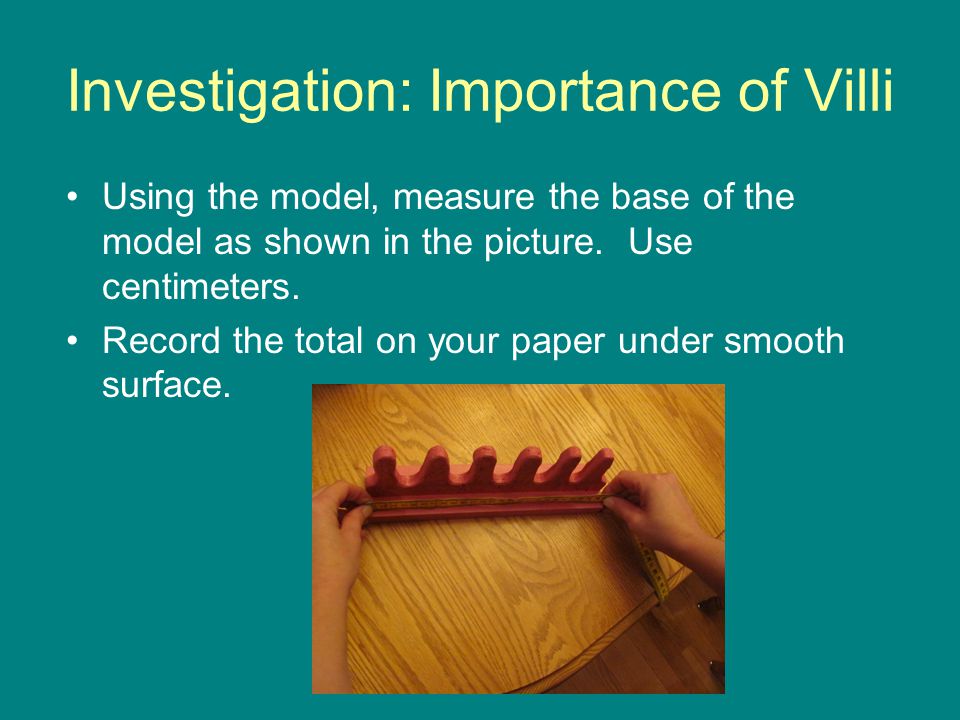 Investigation: Importance of Villi

• Using the model, measure the base of the model as shown in the picture. Use centimeters.

• Record the total on your paper under smooth surface.